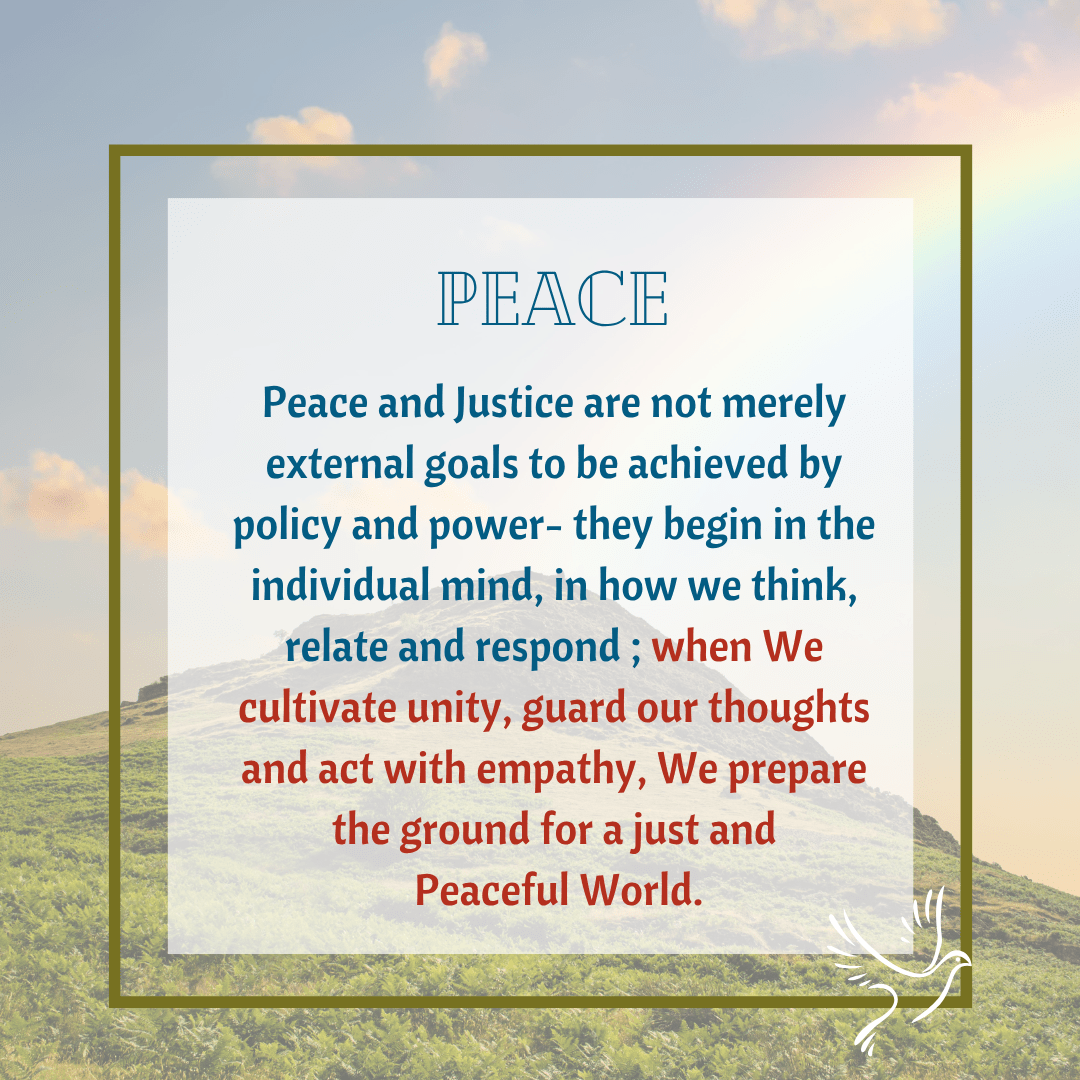 PEACE

Peace and Justice are not merely external goals to be achieved by policy and power- they begin in the individual mind, in how we think, relate and respond ; when We cultivate unity, guard our thoughts and act with empathy, We prepare the ground for a just and Peaceful World.